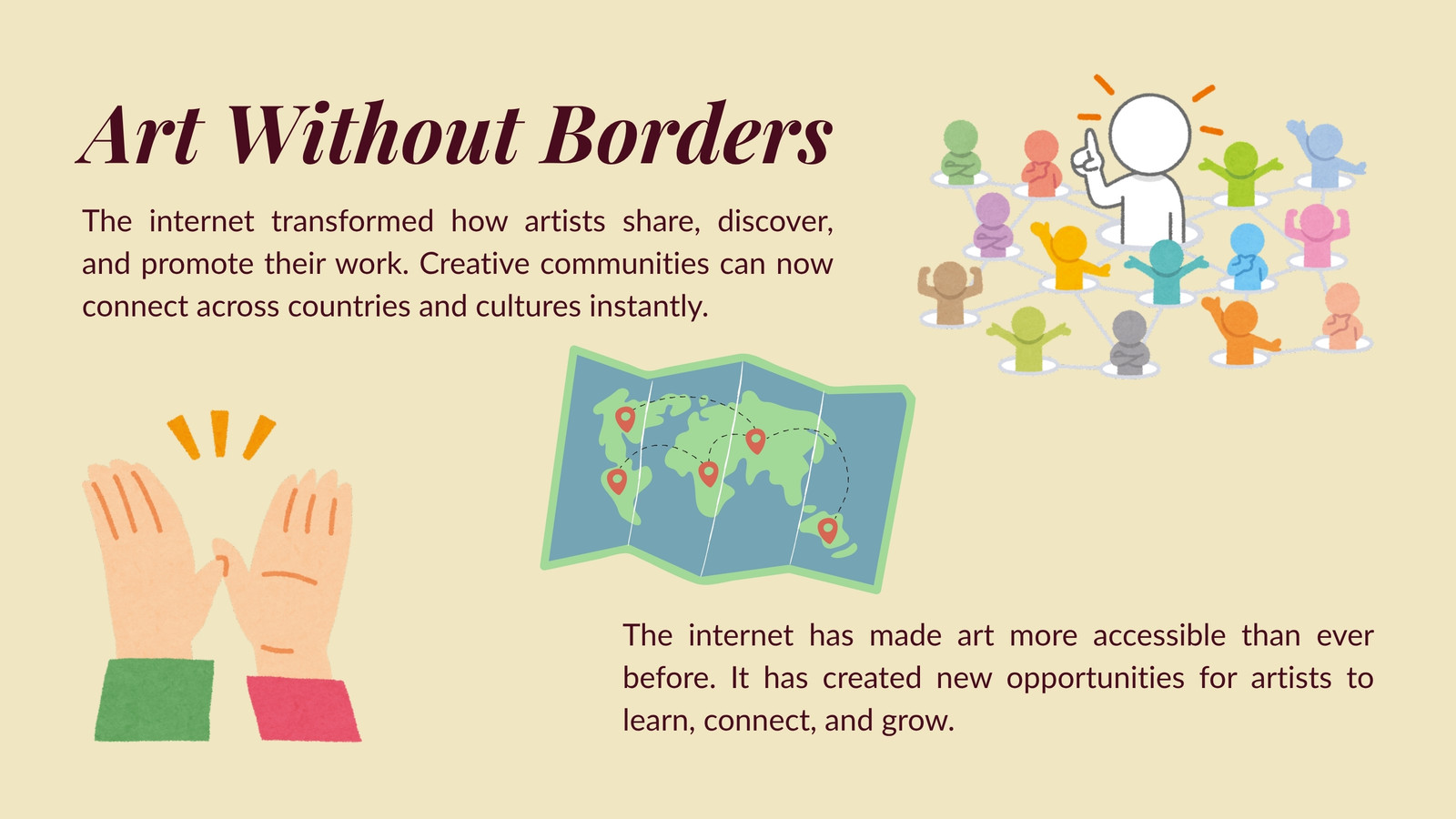 Art Without Borders

The internet transformed how artists share, discover, and promote their work. Creative communities can now connect across countries and cultures instantly.

The internet has made art more accessible than ever before. It has created new opportunities for artists to learn, connect, and grow.